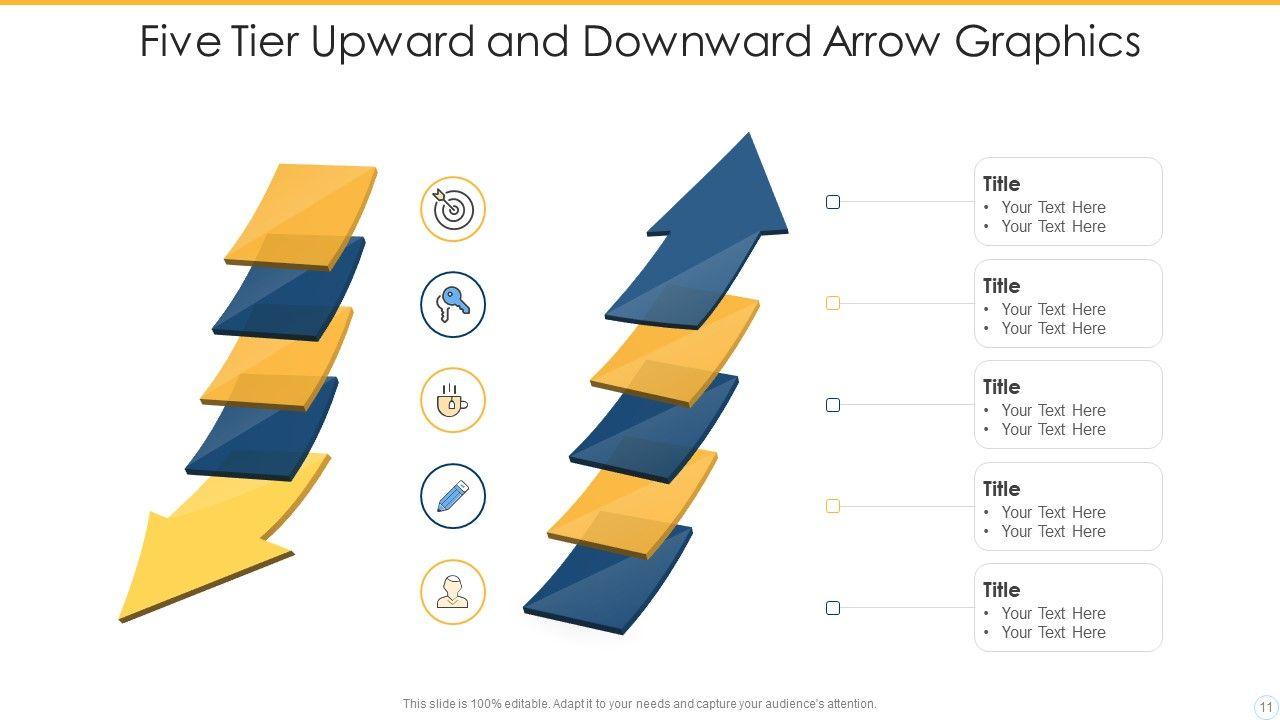 Five Tier Upward and Downward Arrow Graphics

Title
• Your Text Here
• Your Text Here

Title
• Your Text Here
• Your Text Here

Title
• Your Text Here
• Your Text Here

Title
• Your Text Here
• Your Text Here

Title
• Your Text Here
• Your Text Here

This slide is 100% editable. Adapt it to your needs and capture your audience's attention.

11